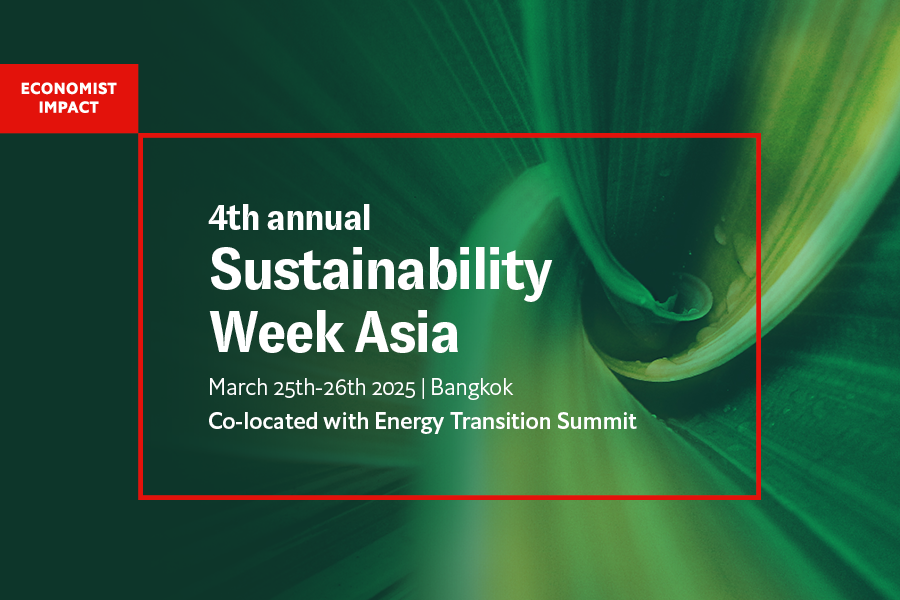 ECONOMIST IMPACT

4th annual
Sustainability Week Asia

March 25th-26th 2025 | Bangkok

Co-located with Energy Transition Summit